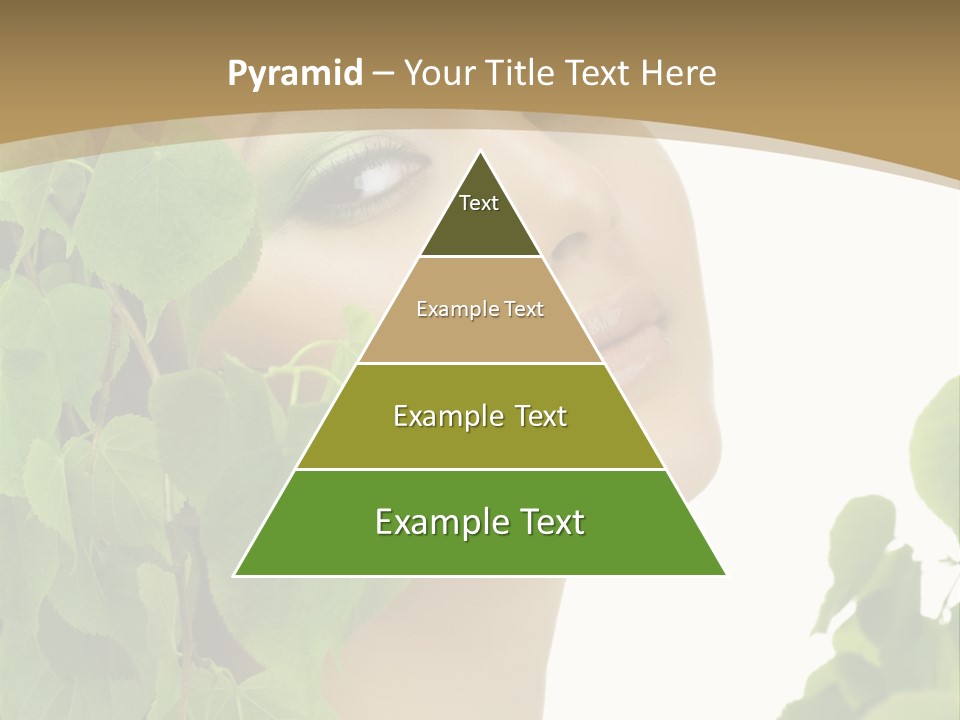 Pyramid – Your Title Text Here

Text

Example Text

Example Text

Example Text